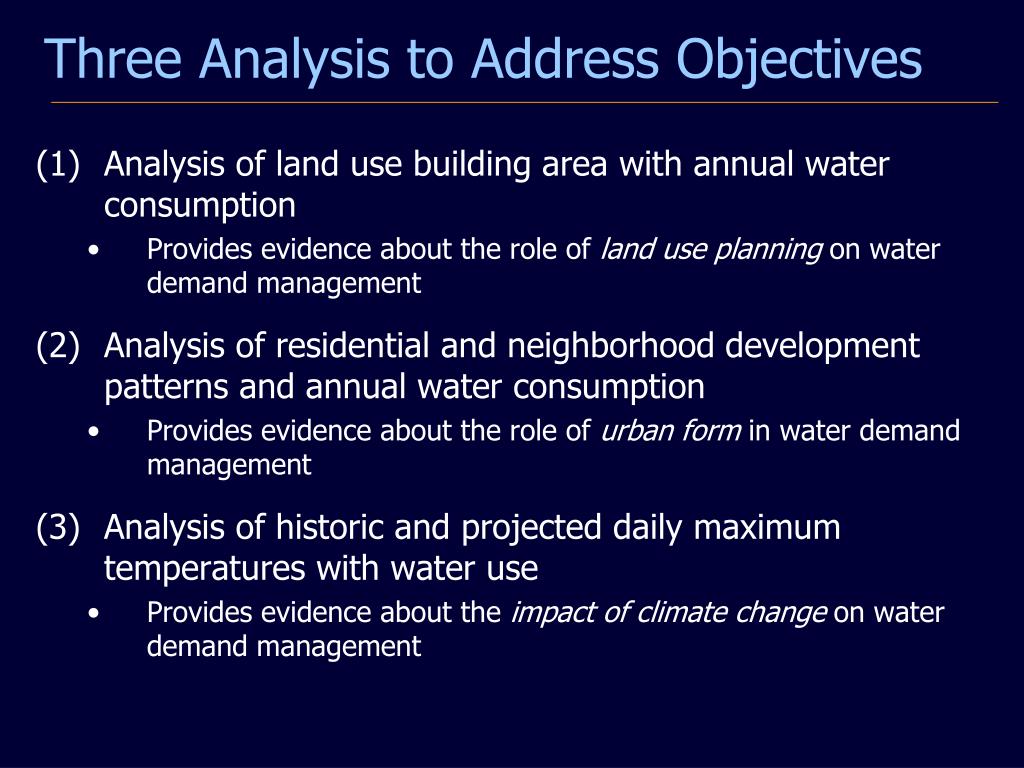 Three Analysis to Address Objectives

(1) Analysis of land use building area with annual water consumption

• Provides evidence about the role of land use planning on water demand management

(2) Analysis of residential and neighborhood development patterns and annual water consumption

• Provides evidence about the role of urban form in water demand management

(3) Analysis of historic and projected daily maximum temperatures with water use

• Provides evidence about the impact of climate change on water demand management